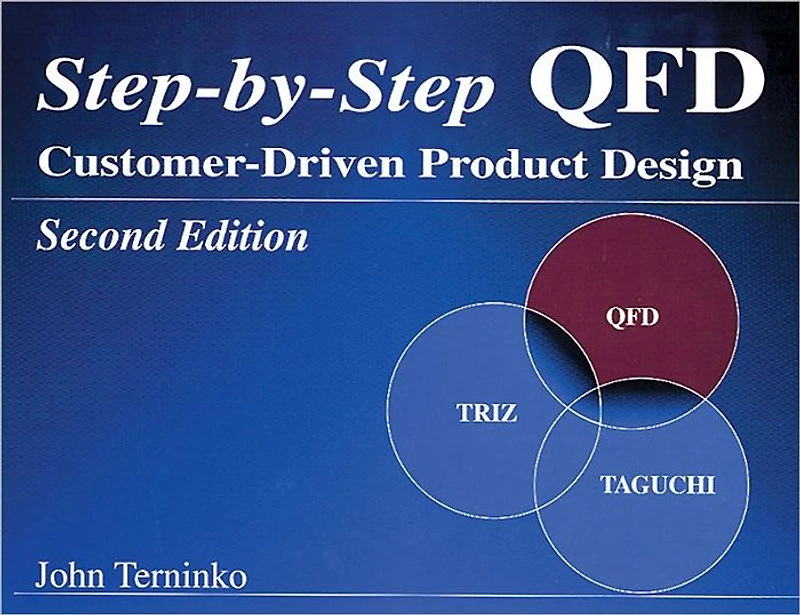 Step-by-Step QFD
Customer-Driven Product Design

Second Edition

QFD

TRIZ

TAGUCHI

John Terninko